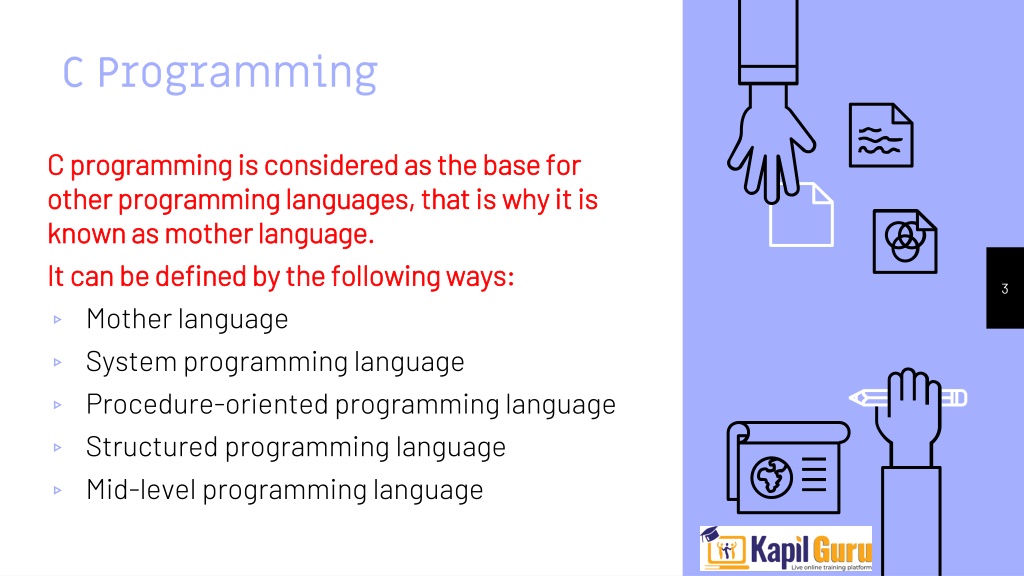 C Programming

C programming is considered as the base for other programming languages, that is why it is known as mother language.

It can be defined by the following ways:

▹ Mother language
▹ System programming language
▹ Procedure-oriented programming language
▹ Structured programming language
▹ Mid-level programming language

3

Kapil Guru
Live online training platform